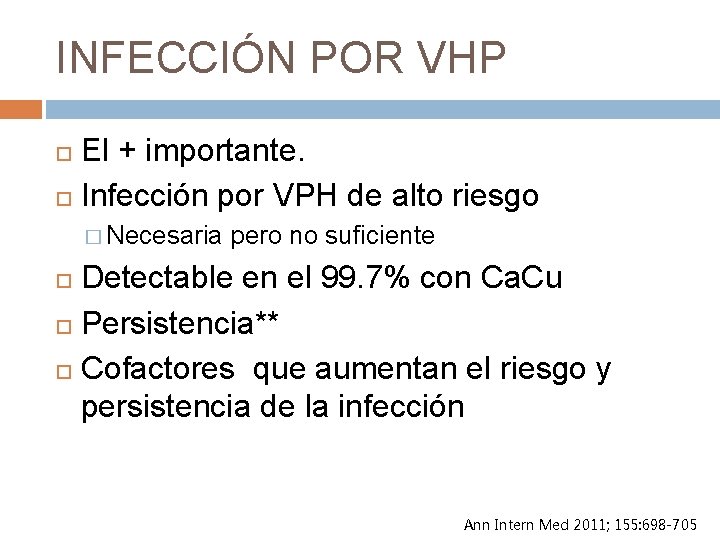 INFECCIÓN POR VHP

□ El + importante.

□ Infección por VPH de alto riesgo

□ Necesaria pero no suficiente

□ Detectable en el 99.7% con CaCu

□ Persistencia**

□ Cofactores que aumentan el riesgo y persistencia de la infección

Ann Intern Med 2011; 155:698-705